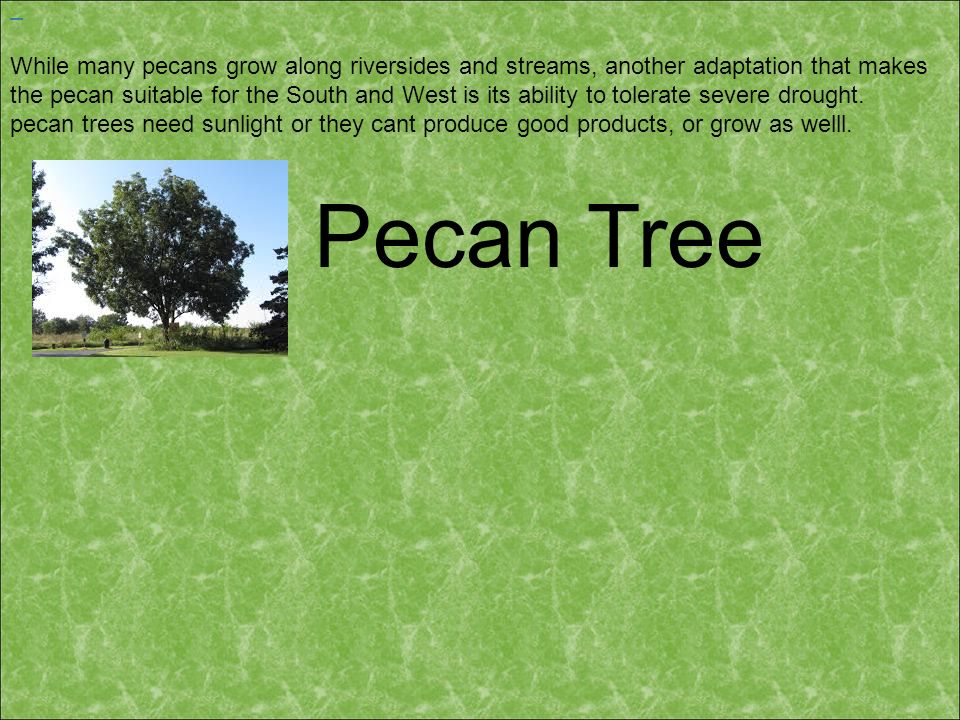 While many pecans grow along riversides and streams, another adaptation that makes the pecan suitable for the South and West is its ability to tolerate severe drought. pecan trees need sunlight or they cant produce good products, or grow as welll.

Pecan Tree